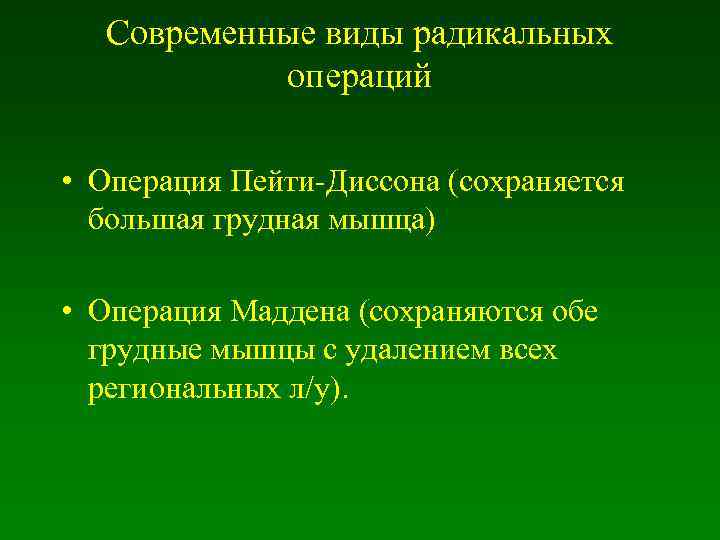 Современные виды радикальных операций

• Операция Пейти-Диссона (сохраняется большая грудная мышца)

• Операция Маддена (сохраняются обе грудные мышцы с удалением всех региональных л/у).